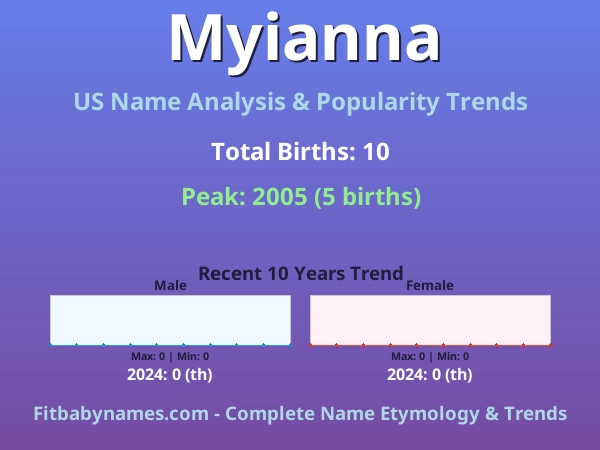 Myianna

US Name Analysis & Popularity Trends

Total Births: 10

Peak: 2005 (5 births)

Recent 10 Years Trend

Male

Max: 0 | Min: 0

2024: 0 (th)

Female

Max: 0 | Min: 0

2024: 0 (th)

Fitbabynames.com - Complete Name Etymology & Trends